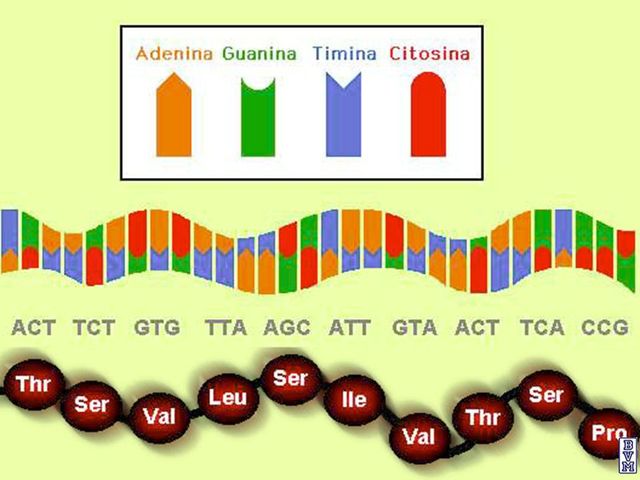 Adenina Guanina Timina Citosina

ACT TCT GTG TTA AGC ATT GTA ACT TCA CCG

Thr Ser Val Leu Ser Ile Val Thr Ser Pro

BVM